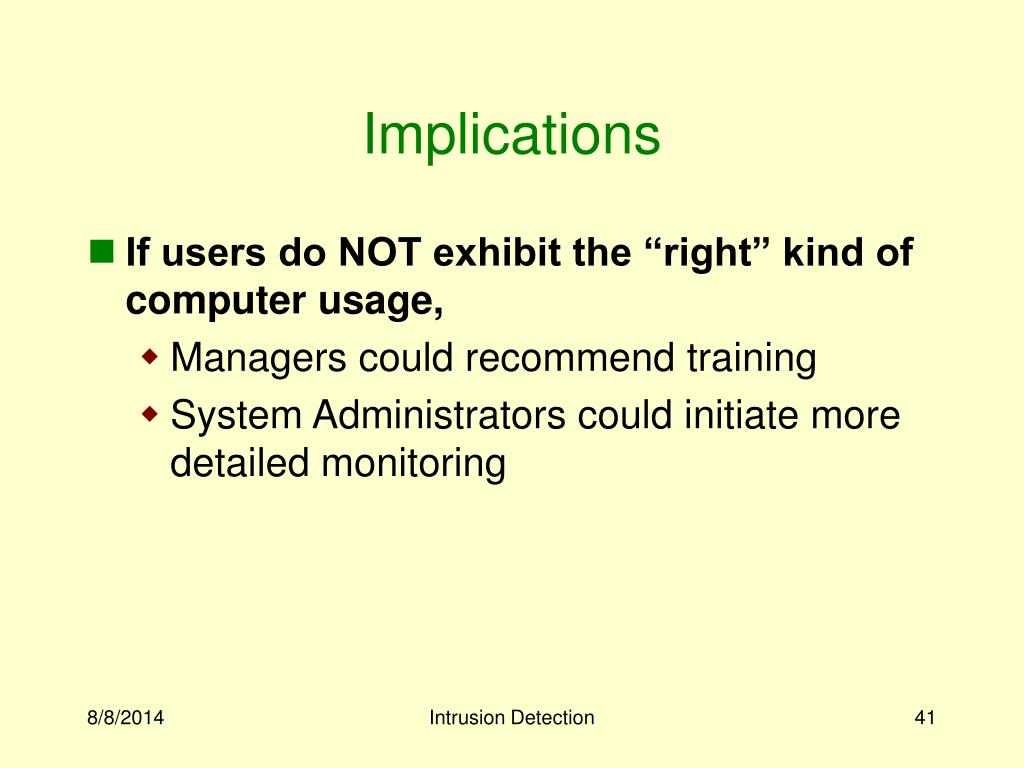 Implications

If users do NOT exhibit the “right” kind of computer usage,

Managers could recommend training

System Administrators could initiate more detailed monitoring

8/8/2014

Intrusion Detection

41